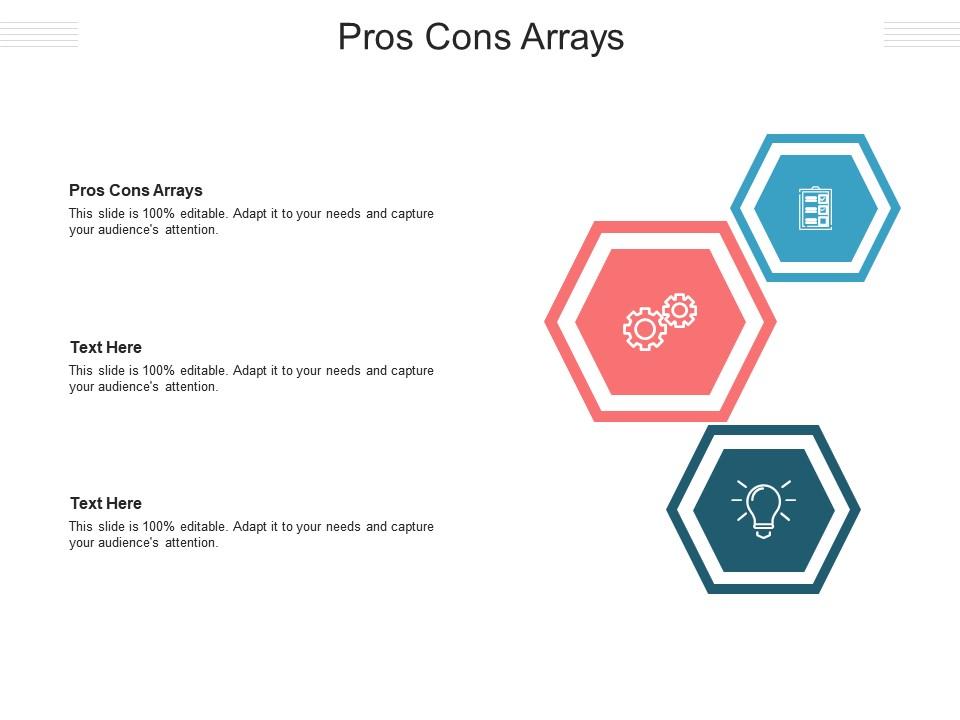 Pros Cons Arrays

Pros Cons Arrays

This slide is 100% editable. Adapt it to your needs and capture your audience's attention.

Text Here

This slide is 100% editable. Adapt it to your needs and capture your audience's attention.

Text Here

This slide is 100% editable. Adapt it to your needs and capture your audience's attention.